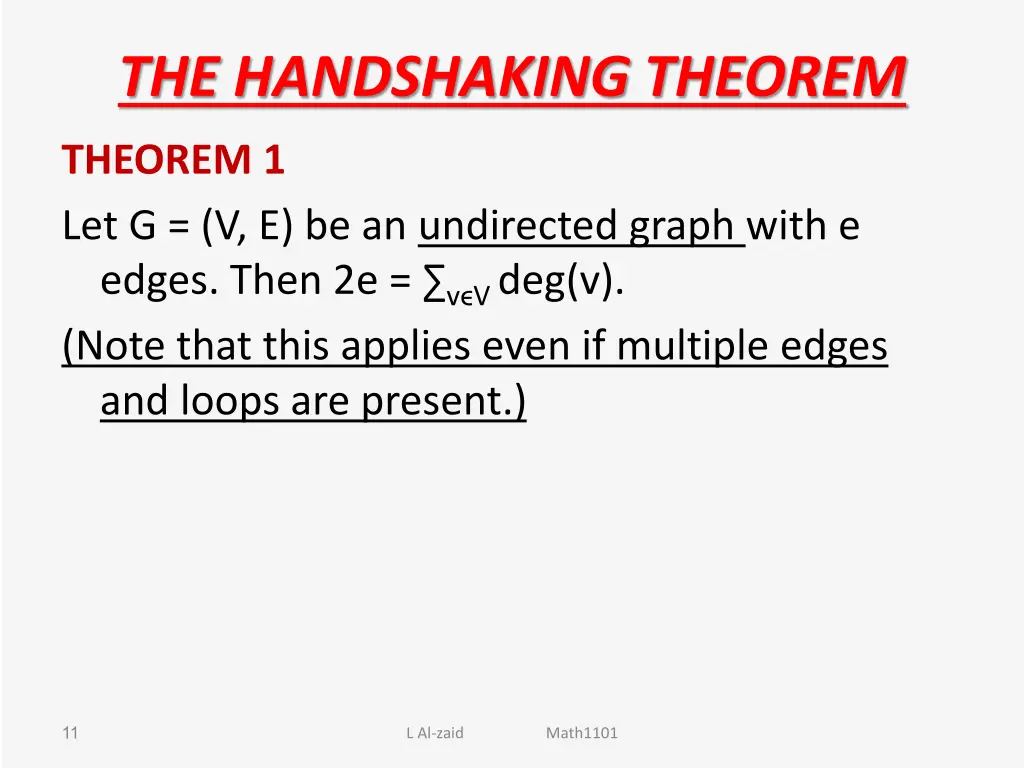 THE HANDSHAKING THEOREM

THEOREM 1

Let G = (V, E) be an undirected graph with e edges. Then $2e = \sum_{v \in V} \deg(v)$.

(Note that this applies even if multiple edges and loops are present.)

11

L Al-zaid

Math1101